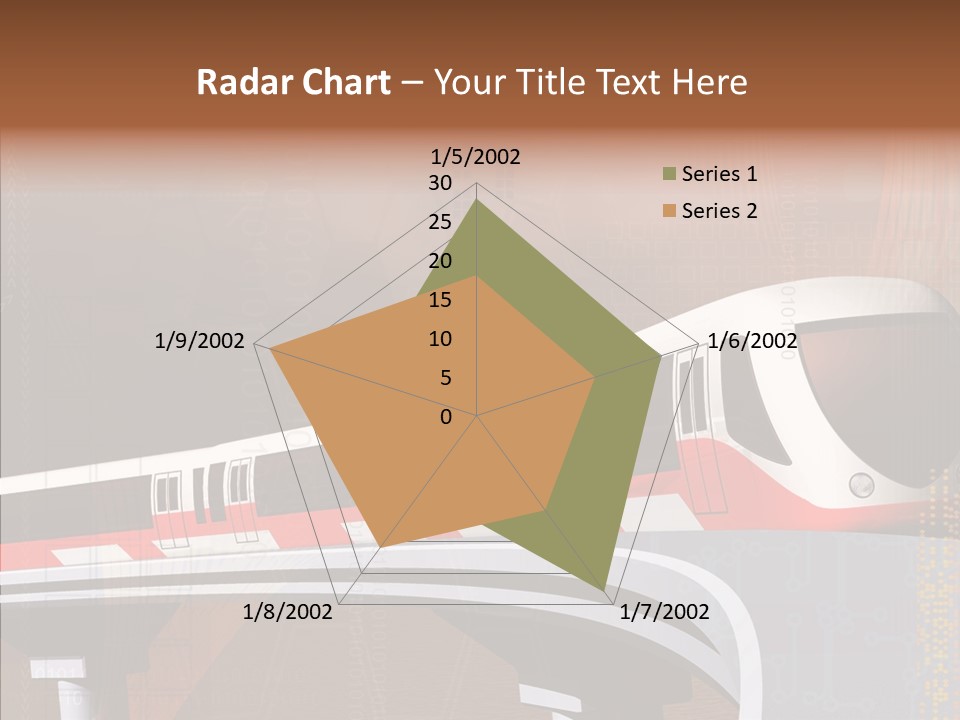 Radar Chart – Your Title Text Here

1/5/2002
30
25
20
15
10
5
0
1/6/2002
1/7/2002
1/8/2002
1/9/2002

Series 1
Series 2